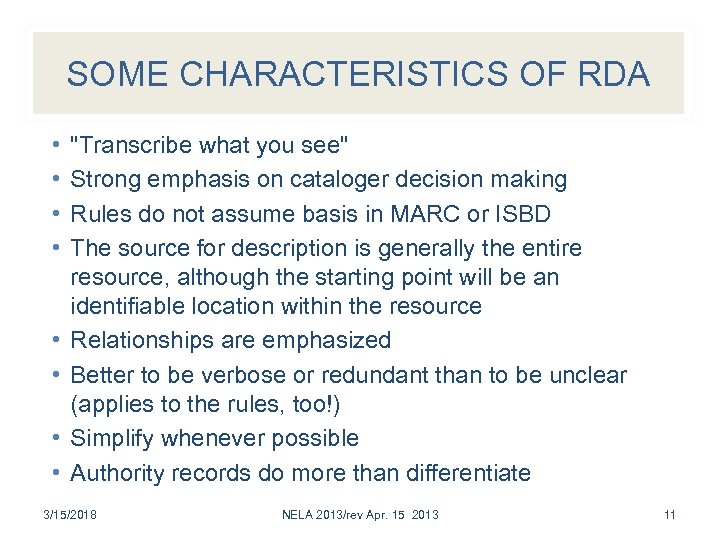 SOME CHARACTERISTICS OF RDA

• "Transcribe what you see"
• Strong emphasis on cataloger decision making
• Rules do not assume basis in MARC or ISBD
• The source for description is generally the entire resource, although the starting point will be an identifiable location within the resource
• Relationships are emphasized
• Better to be verbose or redundant than to be unclear (applies to the rules, too!)
• Simplify whenever possible
• Authority records do more than differentiate

3/15/2018

NELA 2013/rev Apr. 15 2013

11